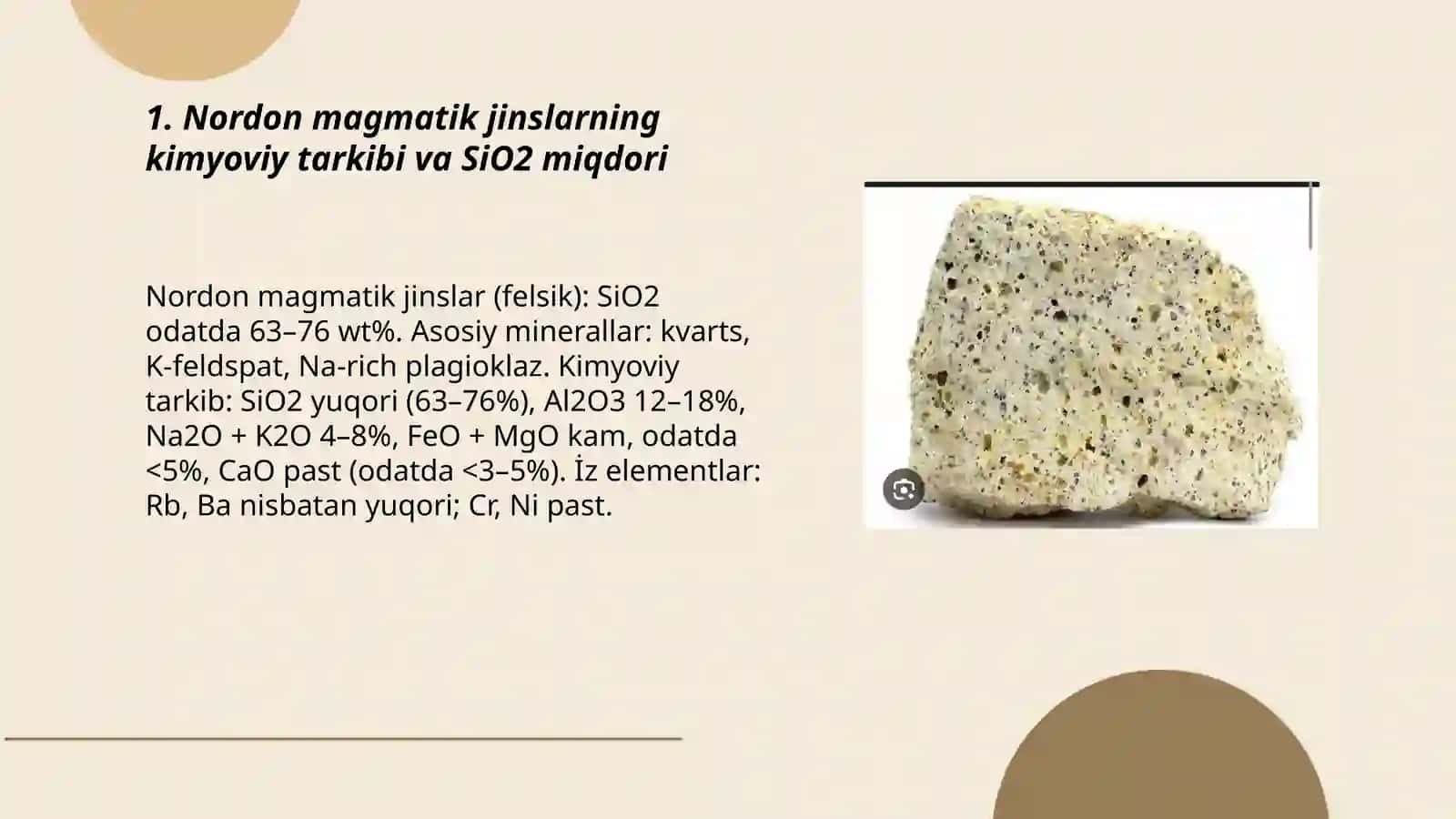 1. Nordon magmatik jinslarning kimyoviy tarkibi va SiO2 miqdori

Nordon magmatik jinslar (felsik): SiO2 odatda 63–76 wt%. Asosiy minerallar: kvarts, K-feldspat, Na-rich plagioklaz. Kimyoviy tarkib: SiO2 yuqori (63–76%), Al2O3 12–18%, Na2O + K2O 4–8%, FeO + MgO kam, odatda <5%, CaO past (odatda <3–5%). İz elementlar: Rb, Ba nisbatan yuqori; Cr, Ni past.